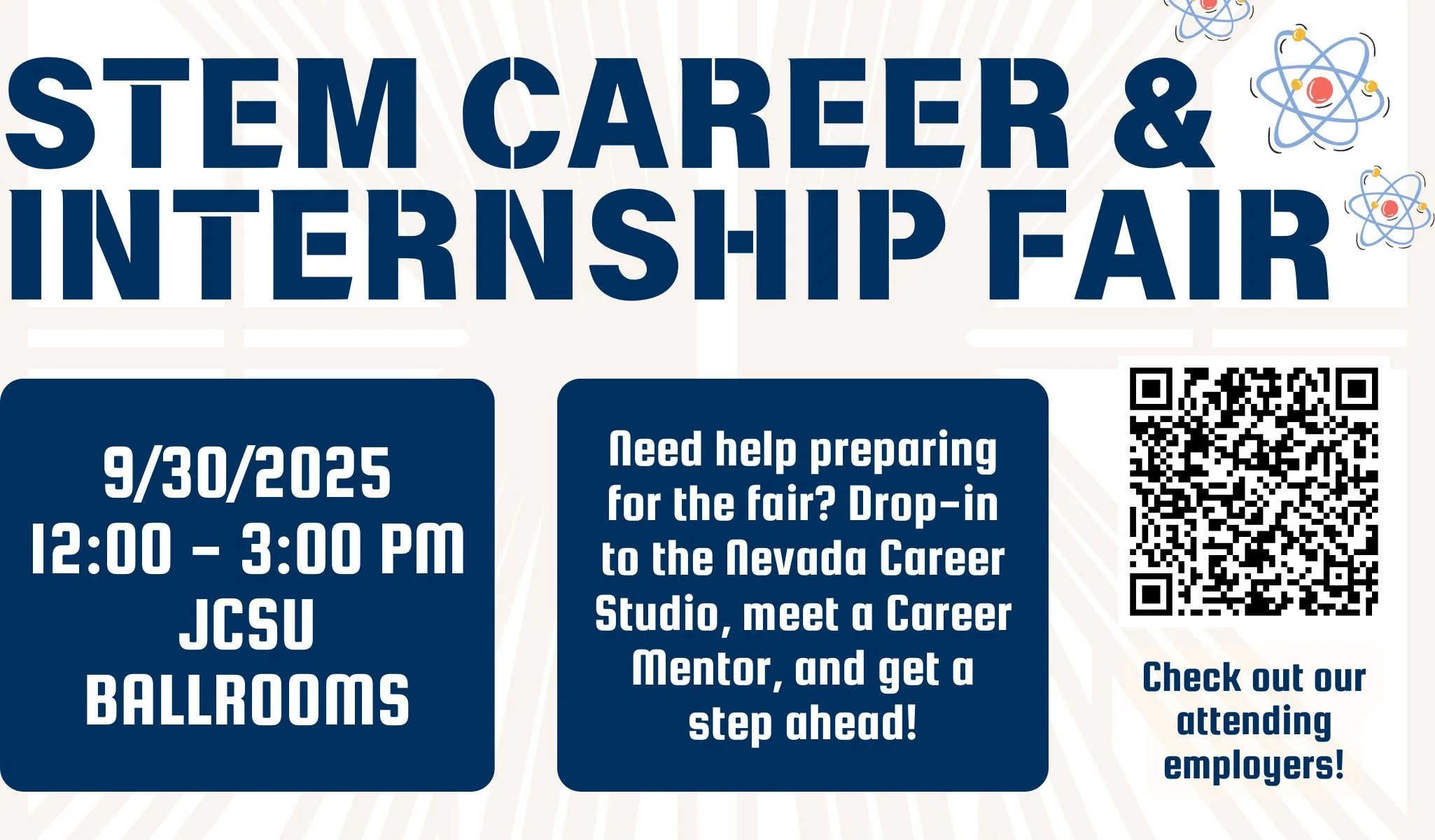 STEM CAREER & INTERNSHIP FAIR

9/30/2025
12:00 - 3:00 PM
JCSU
BALLROOMS

Need help preparing for the fair? Drop-in to the Nevada Career Studio, meet a Career Mentor, and get a step ahead!

Check out our attending employers!